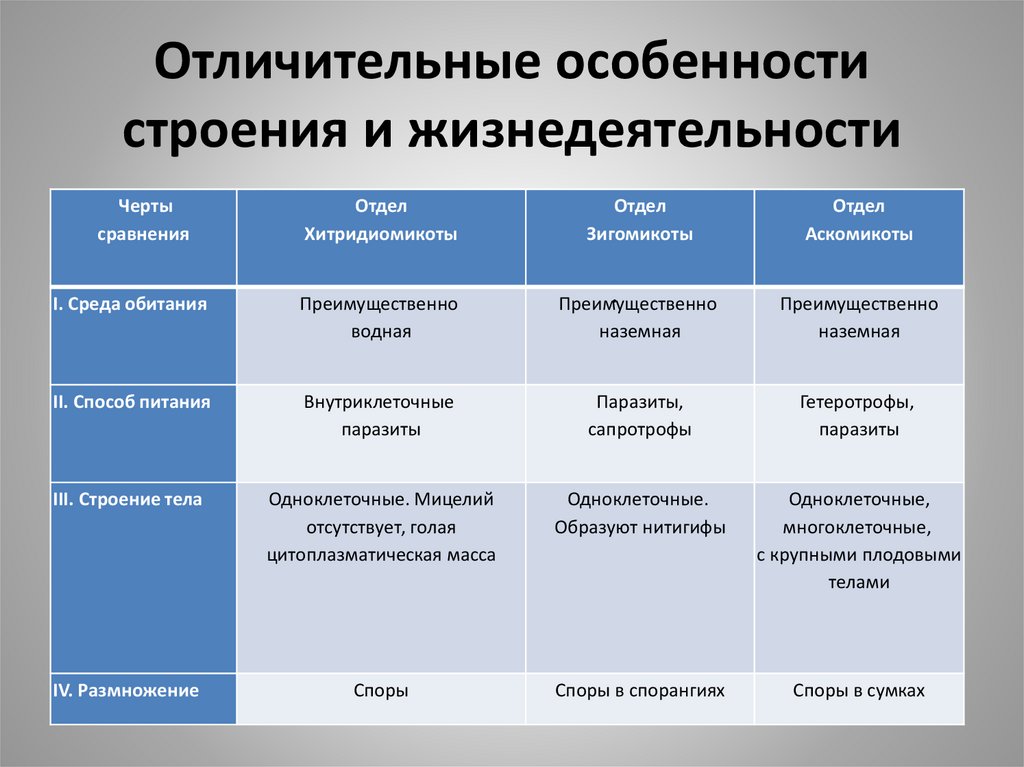 Отличительные особенности строения и жизнедеятельности

| Черты сравнения | Отдел Хитридиомикоты | Отдел Зигомикоты | Отдел Аскомикоты |
|---|---|---|---|
| I. Среда обитания | Преимущественно водная | Преимущественно наземная | Преимущественно наземная |
| II. Способ питания | Внутриклеточные паразиты | Паразиты, сапротрофы | Гетеротрофы, паразиты |
| III. Строение тела | Одноклеточные. Мицелий отсутствует, голая цитоплазматическая масса | Одноклеточные. Образуют нитигифы | Одноклеточные, многоклеточные, с крупными плодовыми телами |
| IV. Размножение | Споры | Споры в спорангиях | Споры в сумках |